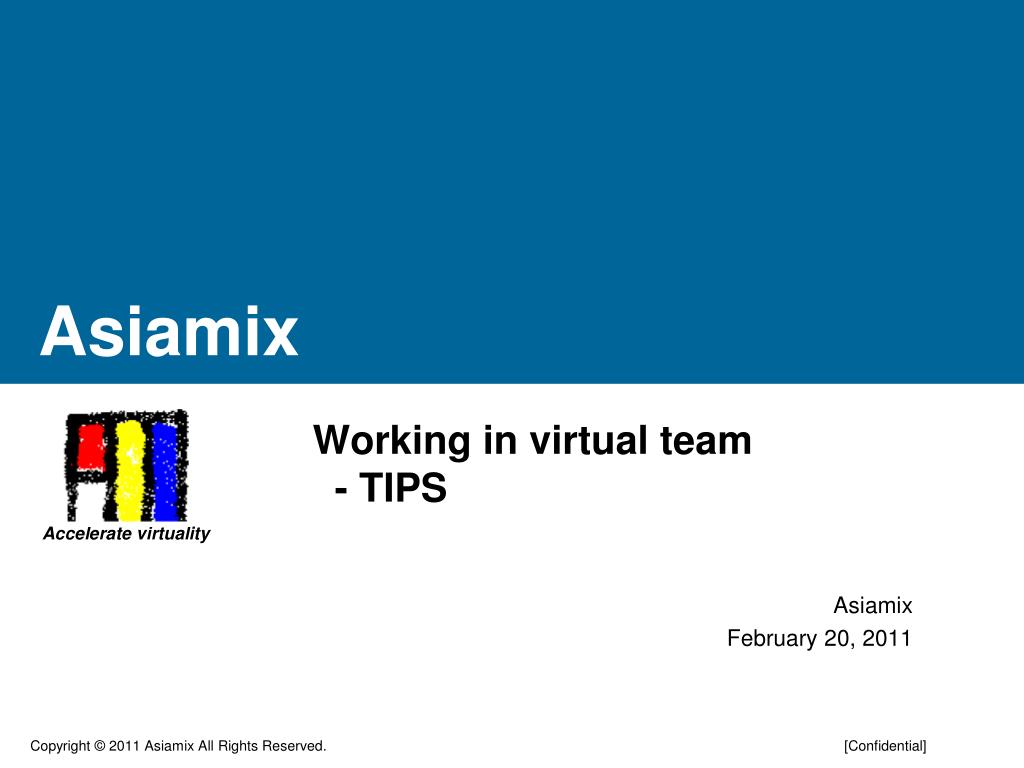 Asiamix

Accelerate virtuality

Working in virtual team
- TIPS

Asiamix
February 20, 2011

Copyright © 2011 Asiamix All Rights Reserved.

[Confidential]